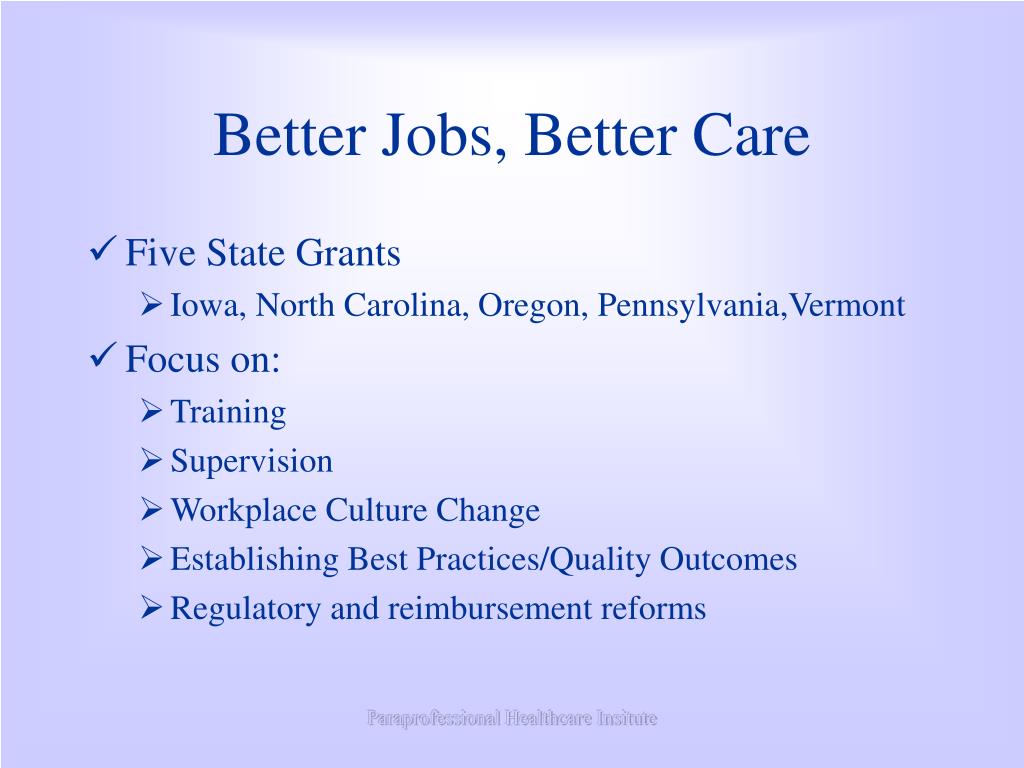 Better Jobs, Better Care

✓ Five State Grants
➢ Iowa, North Carolina, Oregon, Pennsylvania,Vermont
✓ Focus on:
➢ Training
➢ Supervision
➢ Workplace Culture Change
➢ Establishing Best Practices/Quality Outcomes
➢ Regulatory and reimbursement reforms

Paraprofessional Healthcare Insitute